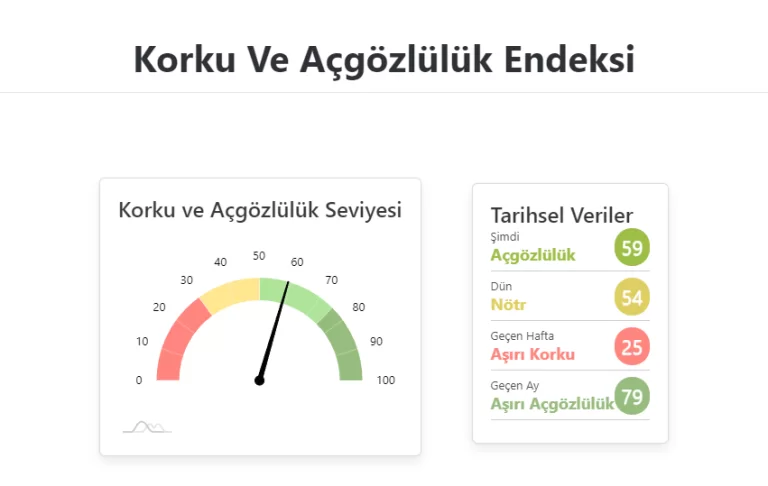 Korku Ve Açgözlülük Endeksi

Korku ve Açgözlülük Seviyesi

0
10
20
30
40
50
60
70
80
90
100

Tarihsel Veriler

Şimdi
Açgözlülük
59

Dün
Nötr
54

Geçen Hafta
Aşırı Korku
25

Geçen Ay
Aşırı Açgözlülük
79